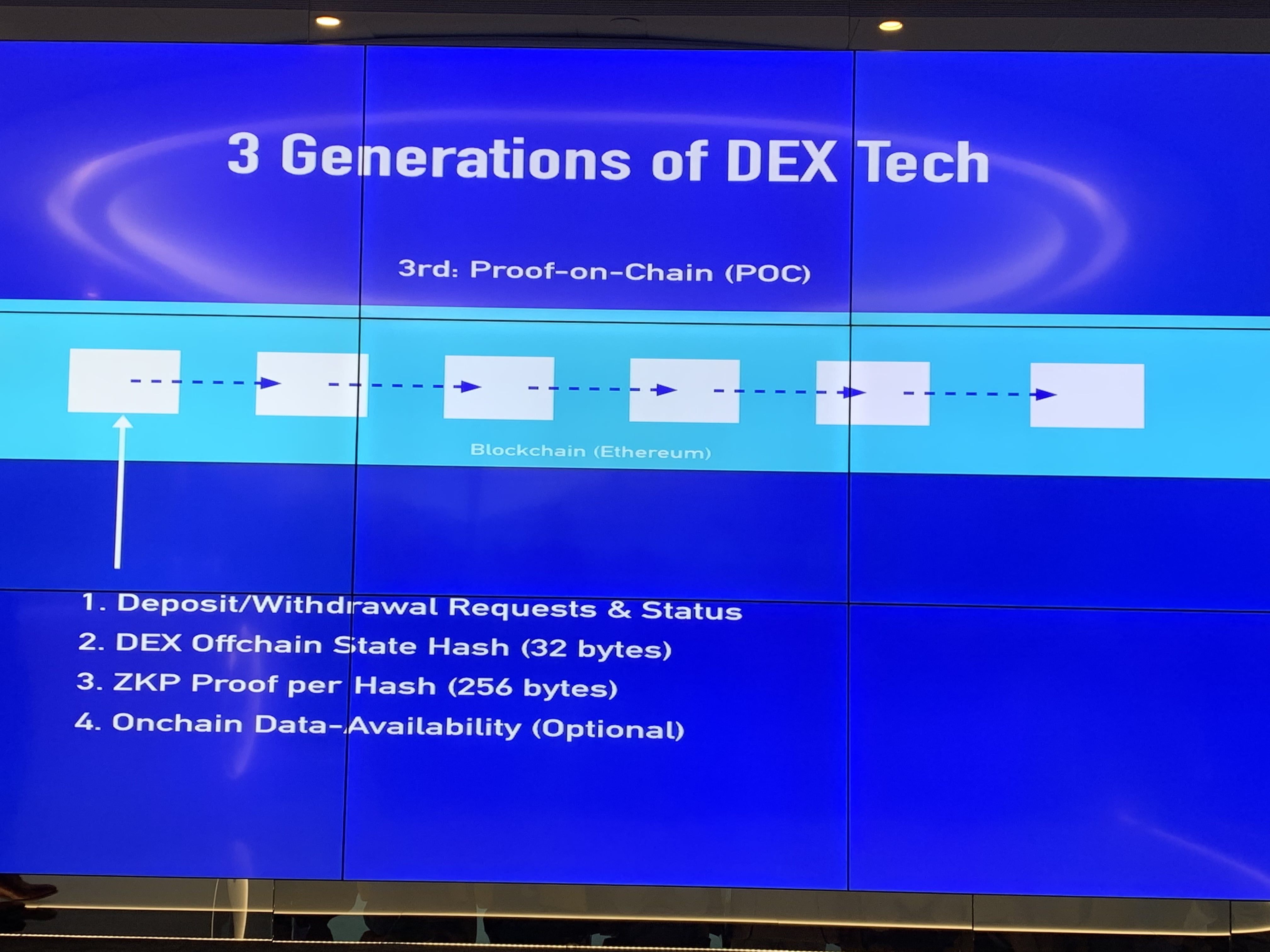 3 Generations of DEX Tech

3rd: Proof-on-Chain (POC)

Blockchain (Ethereum)

1. Deposit/Withdrawal Requests & Status
2. DEX Offchain State Hash (32 bytes)
3. ZKP Proof per Hash (256 bytes)
4. Onchain Data-Availability (Optional)